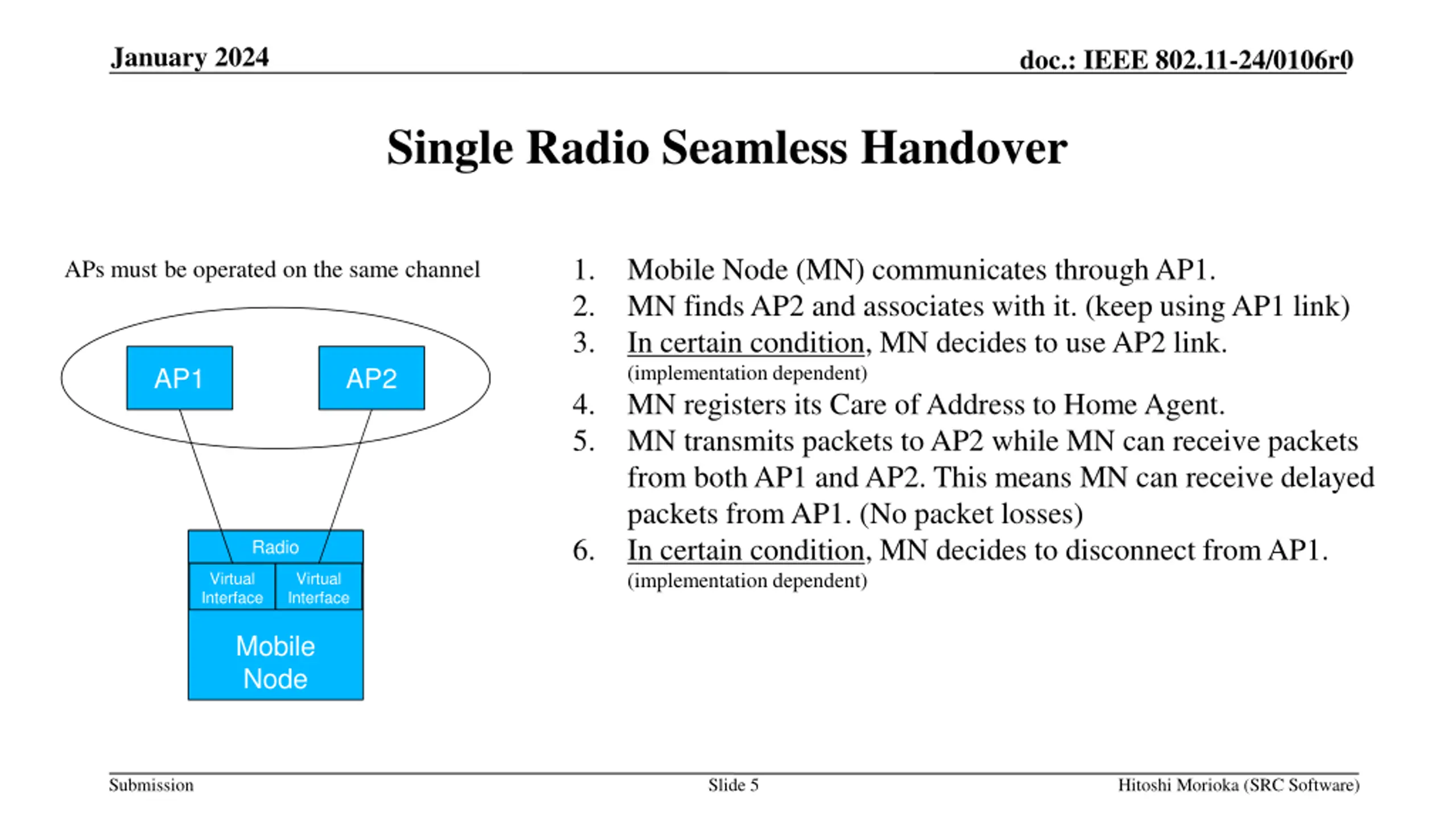 January 2024

doc.: IEEE 802.11-24/0106r0

Single Radio Seamless Handover

APs must be operated on the same channel

AP1

AP2

Radio

Virtual Interface

Virtual Interface

Mobile Node

1. Mobile Node (MN) communicates through AP1.
2. MN finds AP2 and associates with it. (keep using AP1 link)
3. In certain condition, MN decides to use AP2 link. (implementation dependent)
4. MN registers its Care of Address to Home Agent.
5. MN transmits packets to AP2 while MN can receive packets from both AP1 and AP2. This means MN can receive delayed packets from AP1. (No packet losses)
6. In certain condition, MN decides to disconnect from AP1. (implementation dependent)

Submission

Slide 5

Hitoshi Morioka (SRC Software)